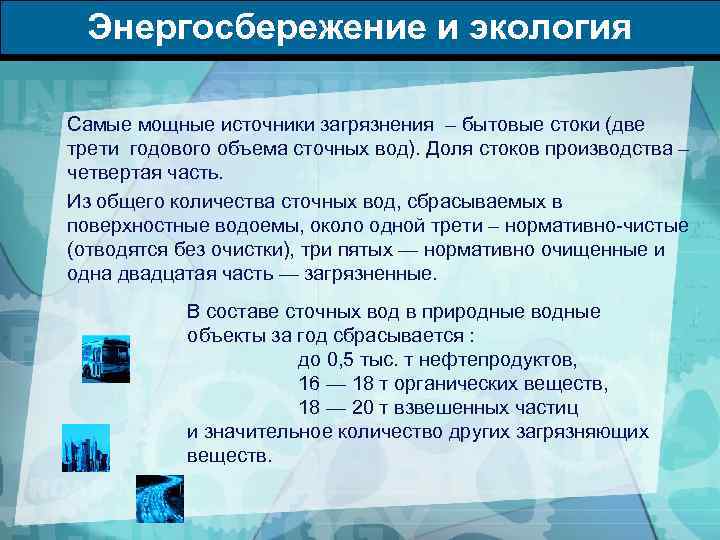 Энергосбережение и экология

Самые мощные источники загрязнения – бытовые стоки (две трети годового объема сточных вод). Доля стоков производства – четвертая часть.

Из общего количества сточных вод, сбрасываемых в поверхностные водоемы, около одной трети – нормативно-чистые (отводятся без очистки), три пятых — нормативно очищенные и одна двадцатая часть — загрязненные.

В составе сточных вод в природные водные объекты за год сбрасывается :
до 0,5 тыс. т нефтепродуктов,
16 — 18 т органических веществ,
18 — 20 т взвешенных частиц
и значительное количество других загрязняющих веществ.